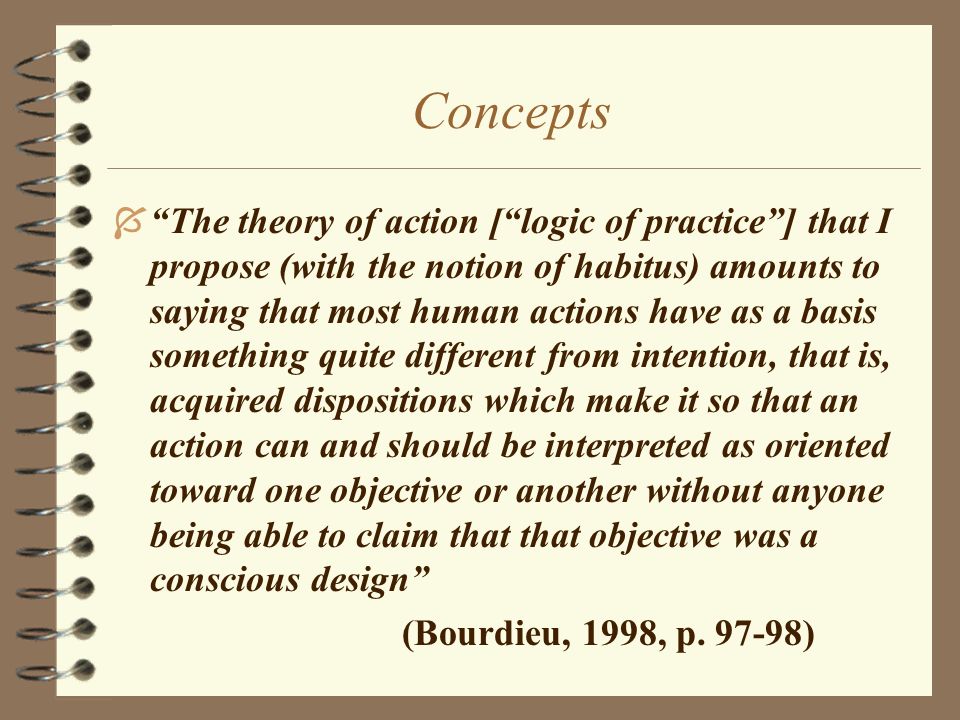 Concepts

“The theory of action [“logic of practice”] that I propose (with the notion of habitus) amounts to saying that most human actions have as a basis something quite different from intention, that is, acquired dispositions which make it so that an action can and should be interpreted as oriented toward one objective or another without anyone being able to claim that that objective was a conscious design”

(Bourdieu, 1998, p. 97-98)